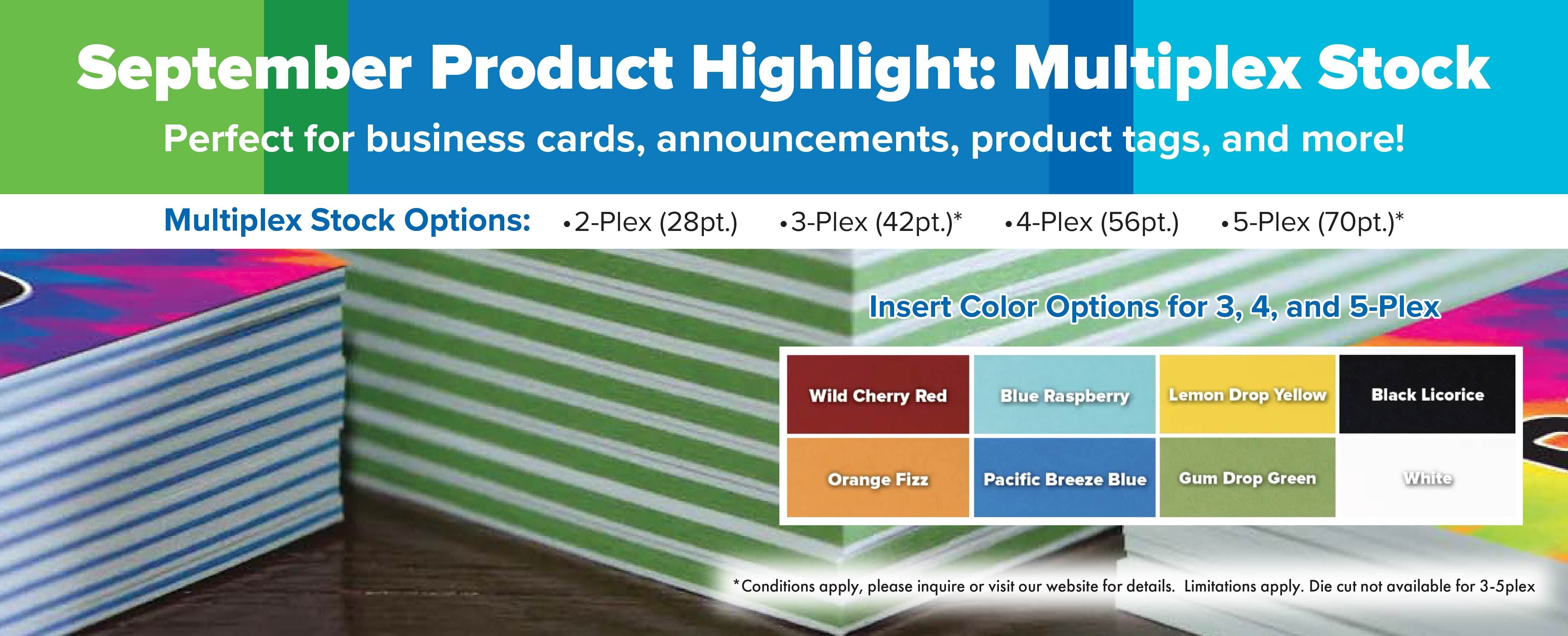 September Product Highlight: Multiplex Stock

Perfect for business cards, announcements, product tags, and more!

Multiplex Stock Options: •2-Plex (28pt.) •3-Plex (42pt.)* •4-Plex (56pt.) •5-Plex (70pt.)*

Insert Color Options for 3, 4, and 5-Plex

| Wild Cherry Red | Blue Raspberry | Lemon Drop Yellow | Black Licorice |
|---|---|---|---|
| Orange Fizz | Pacific Breeze Blue | Gum Drop Green | White |

*Conditions apply, please inquire or visit our website for details. Limitations apply. Die cut not available for 3-5plex